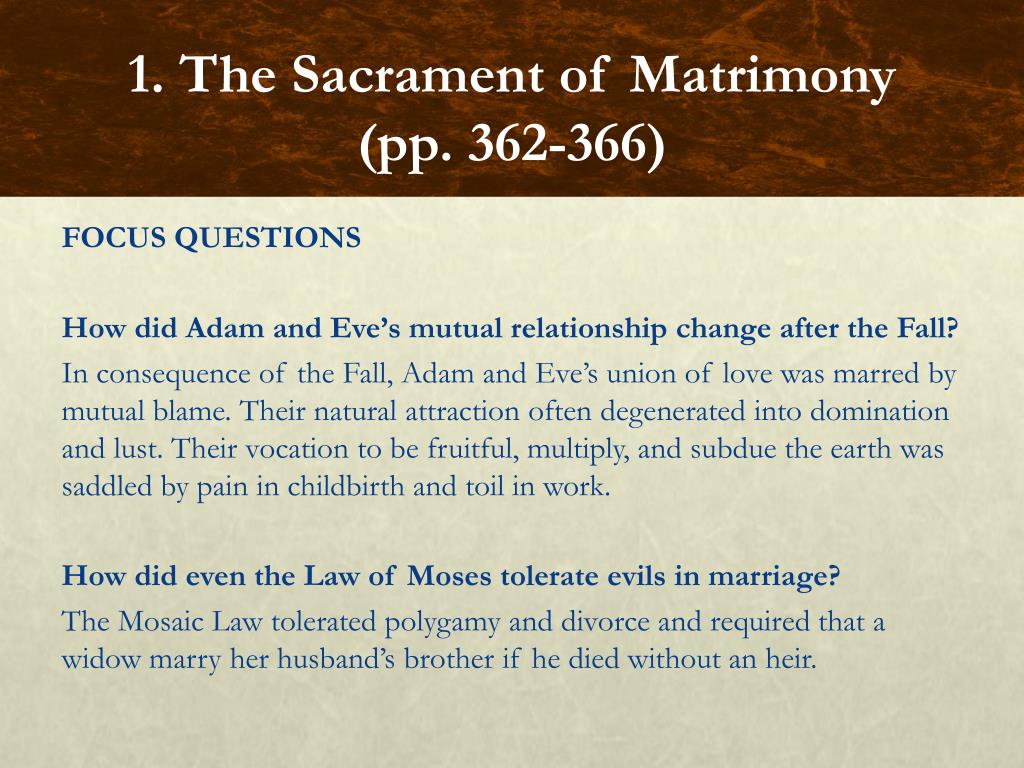 1. The Sacrament of Matrimony (pp. 362-366)

FOCUS QUESTIONS

How did Adam and Eve's mutual relationship change after the Fall?
In consequence of the Fall, Adam and Eve's union of love was marred by mutual blame. Their natural attraction often degenerated into domination and lust. Their vocation to be fruitful, multiply, and subdue the earth was saddled by pain in childbirth and toil in work.

How did even the Law of Moses tolerate evils in marriage?
The Mosaic Law tolerated polygamy and divorce and required that a widow marry her husband's brother if he died without an heir.